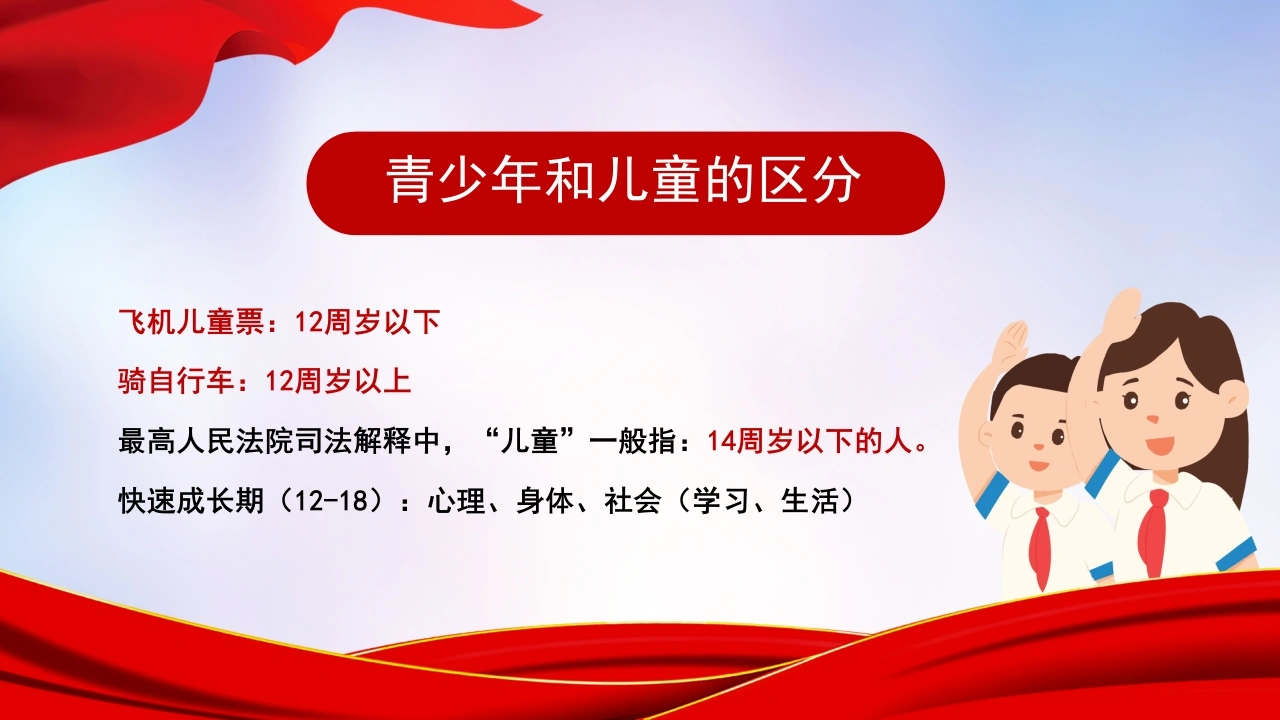 青少年和儿童的区分

飞机儿童票：12周岁以下

骑自行车：12周岁以上

最高人民法院司法解释中，“儿童”一般指：14周岁以下的人。

快速成长期（12-18）：心理、身体、社会（学习、生活）